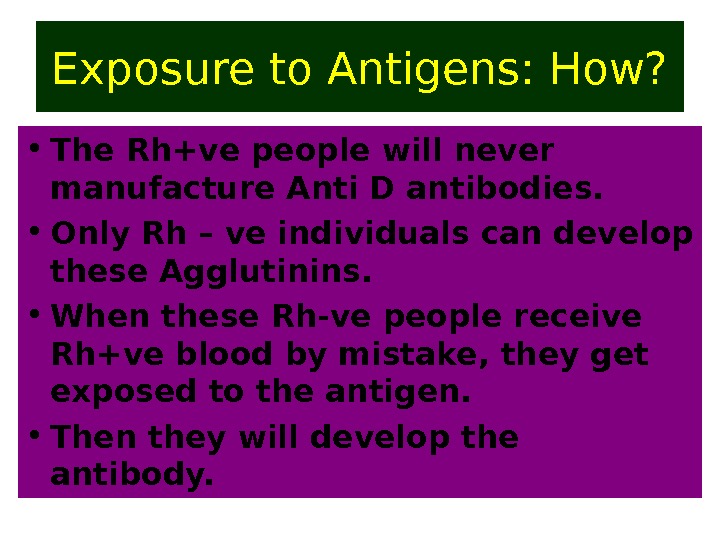 Exposure to Antigens: How?

• The Rh+ve people will never manufacture Anti D antibodies.

• Only Rh – ve individuals can develop these Agglutinins.

• When these Rh-ve people receive Rh+ve blood by mistake, they get exposed to the antigen.

• Then they will develop the antibody.